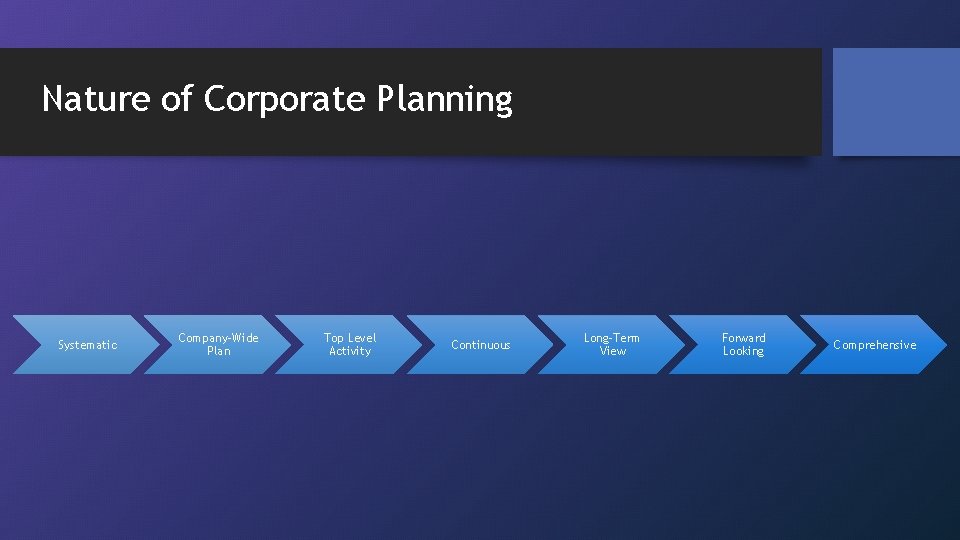 Nature of Corporate Planning

Systematic

Company-Wide Plan

Top Level Activity

Continuous

Long-Term View

Forward Looking

Comprehensive